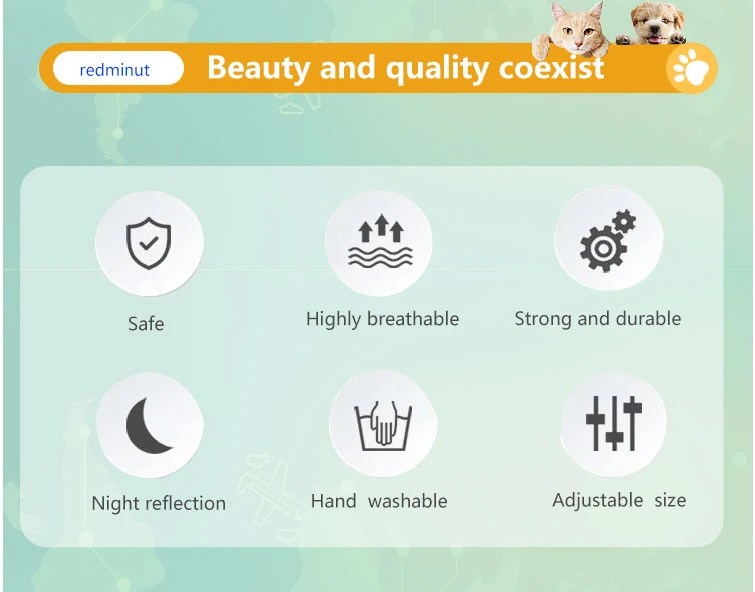 redminut

Beauty and quality coexist

Safe

Highly breathable

Strong and durable

Night reflection

Hand washable

Adjustable size